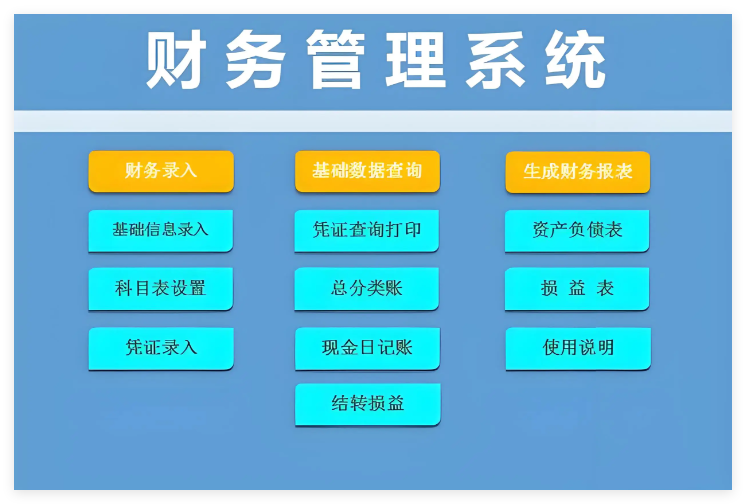 财务管理系统

财务录入

基础信息录入

科目表设置

凭证录入

基础数据查询

凭证查询打印

总分类账

现金日记账

结转损益

生成财务报表

资产负债表

损 益 表

使用说明